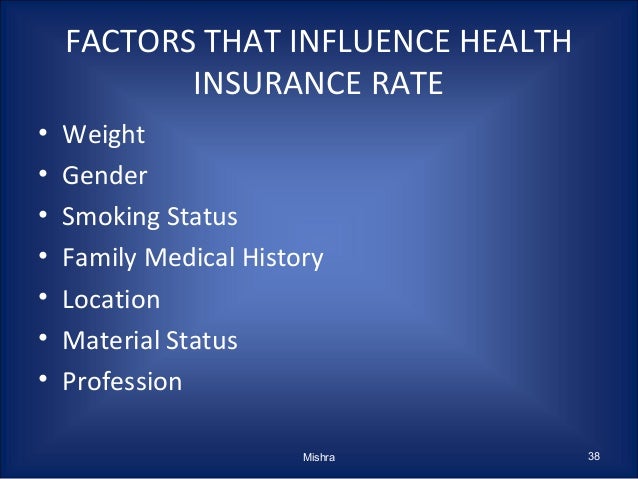 FACTORS THAT INFLUENCE HEALTH INSURANCE RATE

• Weight
• Gender
• Smoking Status
• Family Medical History
• Location
• Material Status
• Profession

Mishra

38